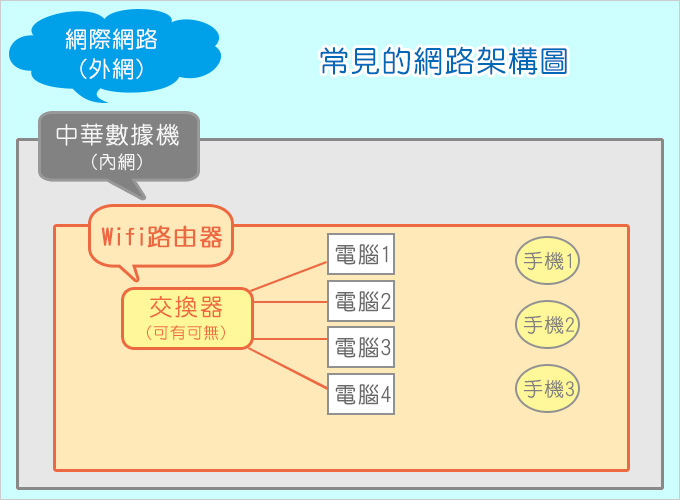 網際網路
（外網）

常見的網路架構圖

中華數據機
（內網）

Wifi路由器

交換器
（可有可無）

電腦1

電腦2

電腦3

電腦4

手機1

手機2

手機3